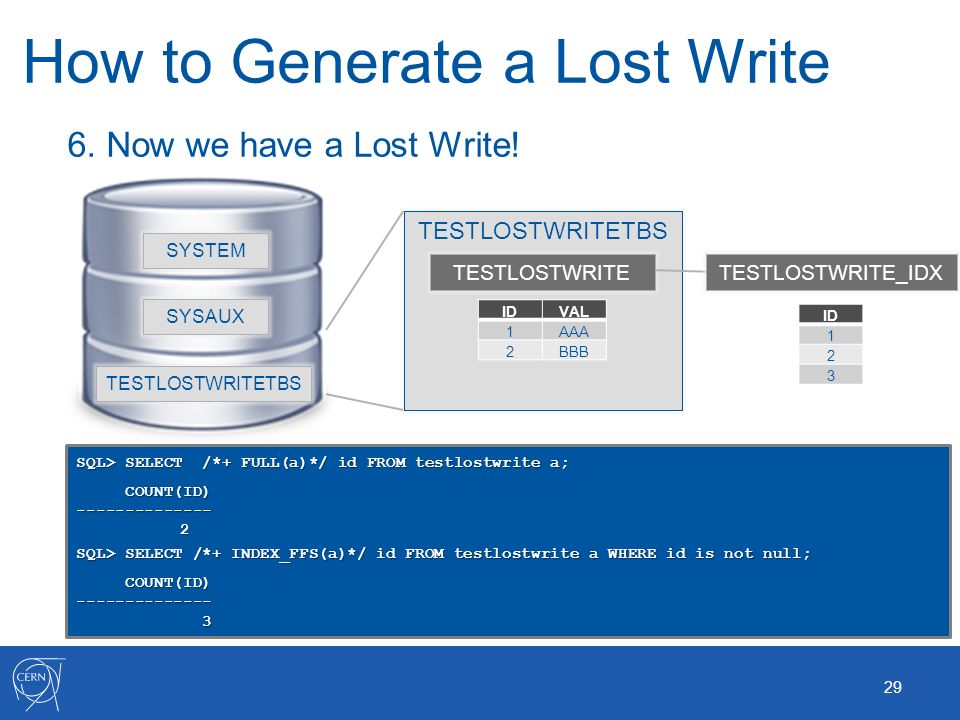 How to Generate a Lost Write

6. Now we have a Lost Write!

SYSTEM

SYSAUX

TESTLOSTWRITETBS

TESTLOSTWRITETBS

TESTLOSTWRITE

| ID | VAL |
|---|---|
| 1 | AAA |
| 2 | BBB |

TESTLOSTWRITE_IDX

| ID |
|---|
| 1 |
| 2 |
| 3 |

SQL> SELECT /*+ FULL(a)*/ id FROM testlostwrite a;

COUNT(ID)
--------------
2

SQL> SELECT /*+ INDEX_FFS(a)*/ id FROM testlostwrite a WHERE id is not null;

COUNT(ID)
--------------
3

CERN

29